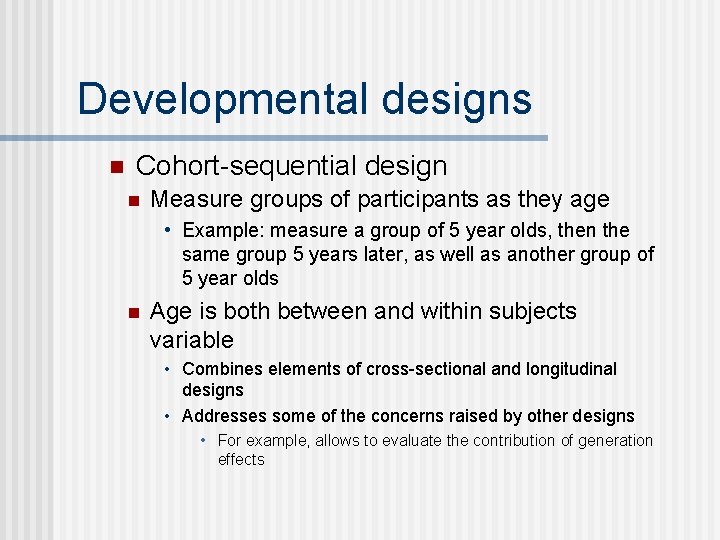 Developmental designs

Cohort-sequential design

Measure groups of participants as they age

• Example: measure a group of 5 year olds, then the same group 5 years later, as well as another group of 5 year olds

Age is both between and within subjects variable

• Combines elements of cross-sectional and longitudinal designs

• Addresses some of the concerns raised by other designs

• For example, allows to evaluate the contribution of generation effects